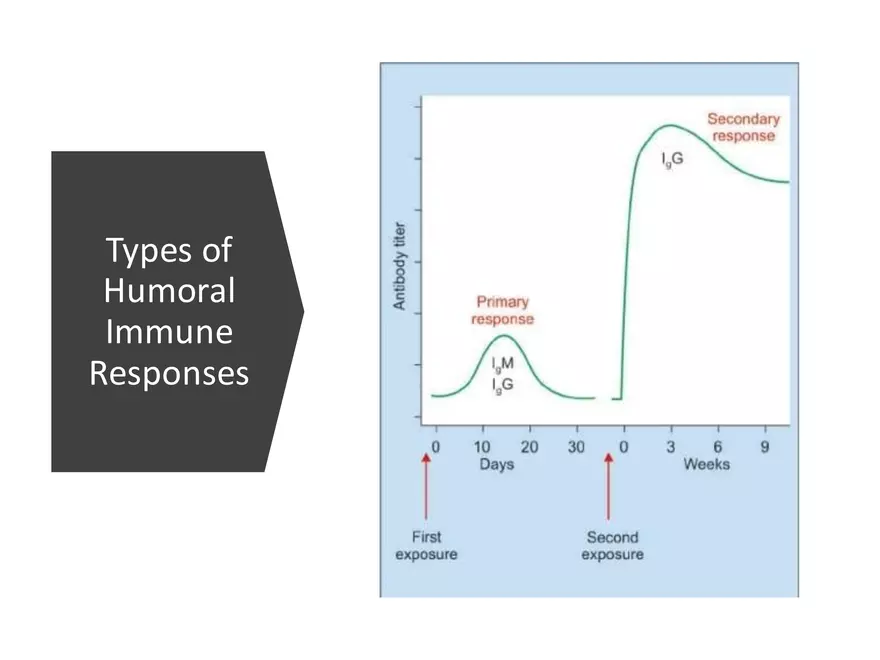 Types of Humoral Immune Responses

Antibody titer

Primary response

$I_gM$
$I_gG$

Secondary response

$I_gG$

0 10 20 30
Days

0 3 6 9
Weeks

First exposure

Second exposure